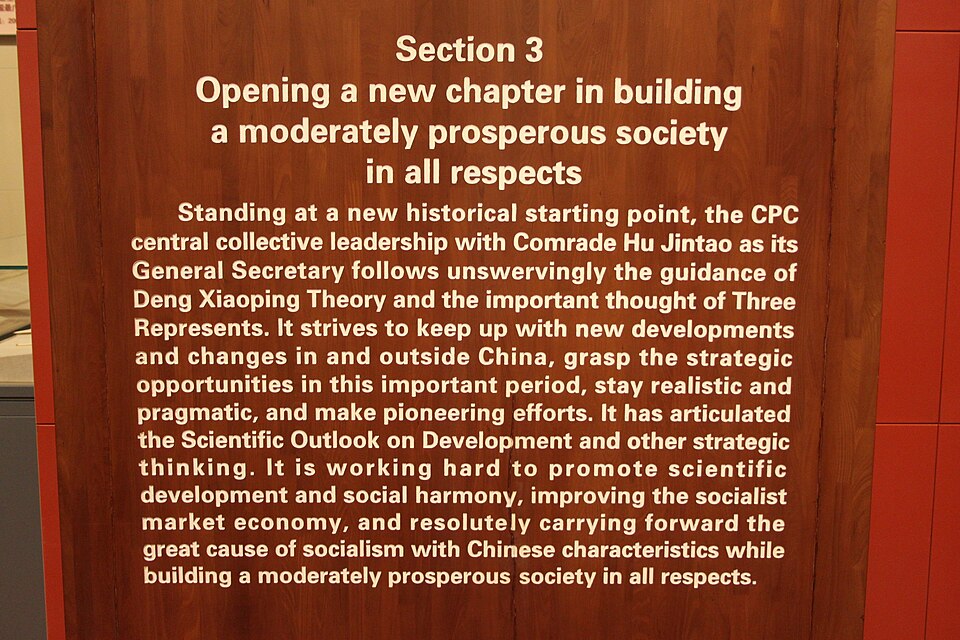 Section 3
Opening a new chapter in building a moderately prosperous society in all respects

Standing at a new historical starting point, the CPC central collective leadership with Comrade Hu Jintao as its General Secretary follows unswervingly the guidance of Deng Xiaoping Theory and the important thought of Three Represents. It strives to keep up with new developments and changes in and outside China, grasp the strategic opportunities in this important period, stay realistic and pragmatic, and make pioneering efforts. It has articulated the Scientific Outlook on Development and other strategic thinking. It is working hard to promote scientific development and social harmony, improving the socialist market economy, and resolutely carrying forward the great cause of socialism with Chinese characteristics while building a moderately prosperous society in all respects.